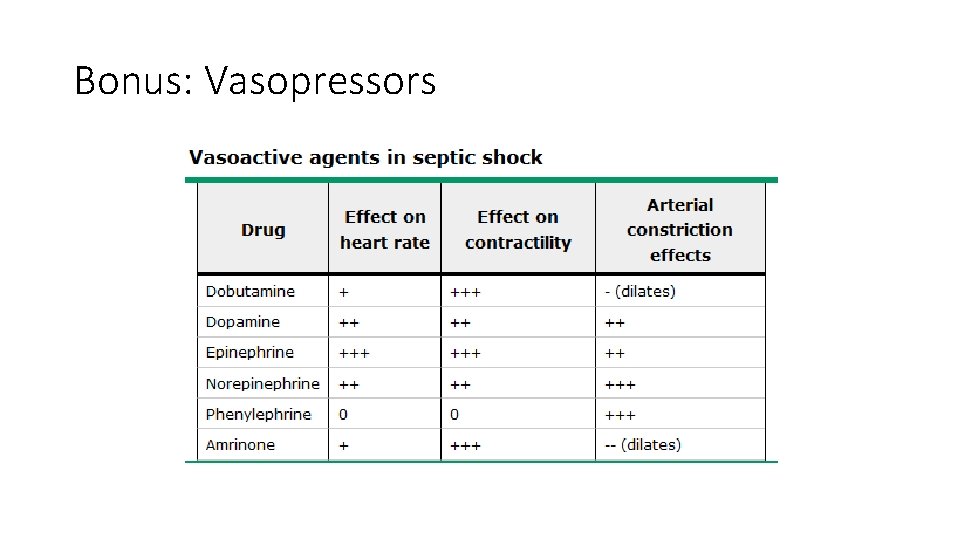 Bonus: Vasopressors

Vasoactive agents in septic shock

| Drug | Effect on heart rate | Effect on contractility | Arterial constriction effects |
|---|---|---|---|
| Dobutamine | + | +++ | - (dilates) |
| Dopamine | ++ | ++ | ++ |
| Epinephrine | +++ | +++ | ++ |
| Norepinephrine | ++ | ++ | +++ |
| Phenylephrine | 0 | 0 | +++ |
| Amrinone | + | +++ | -- (dilates) |